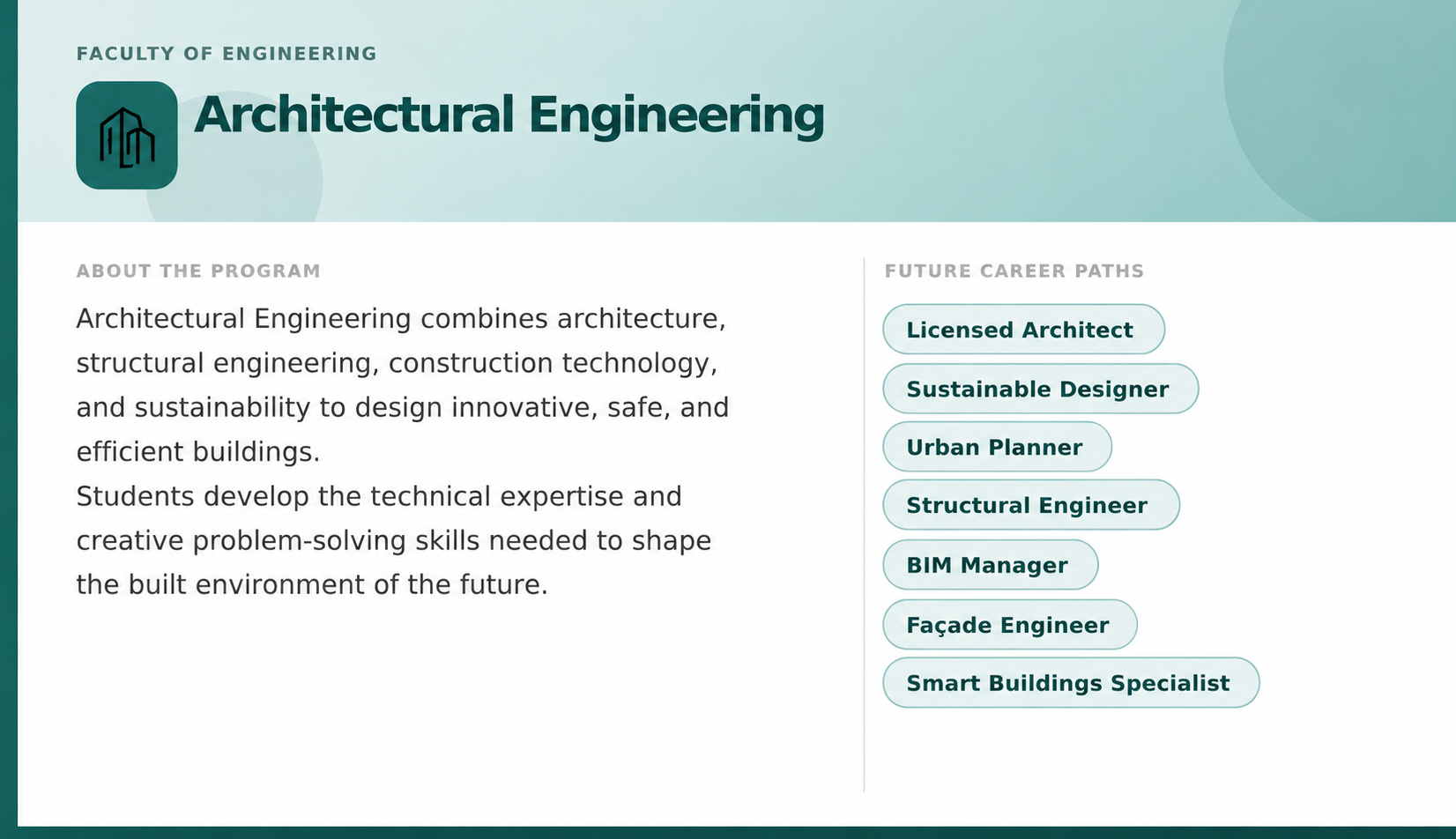 FACULTY OF ENGINEERING

Architectural Engineering

ABOUT THE PROGRAM

Architectural Engineering combines architecture, structural engineering, construction technology, and sustainability to design innovative, safe, and efficient buildings.
Students develop the technical expertise and creative problem-solving skills needed to shape the built environment of the future.

FUTURE CAREER PATHS

Licensed Architect

Sustainable Designer

Urban Planner

Structural Engineer

BIM Manager

Façade Engineer

Smart Buildings Specialist